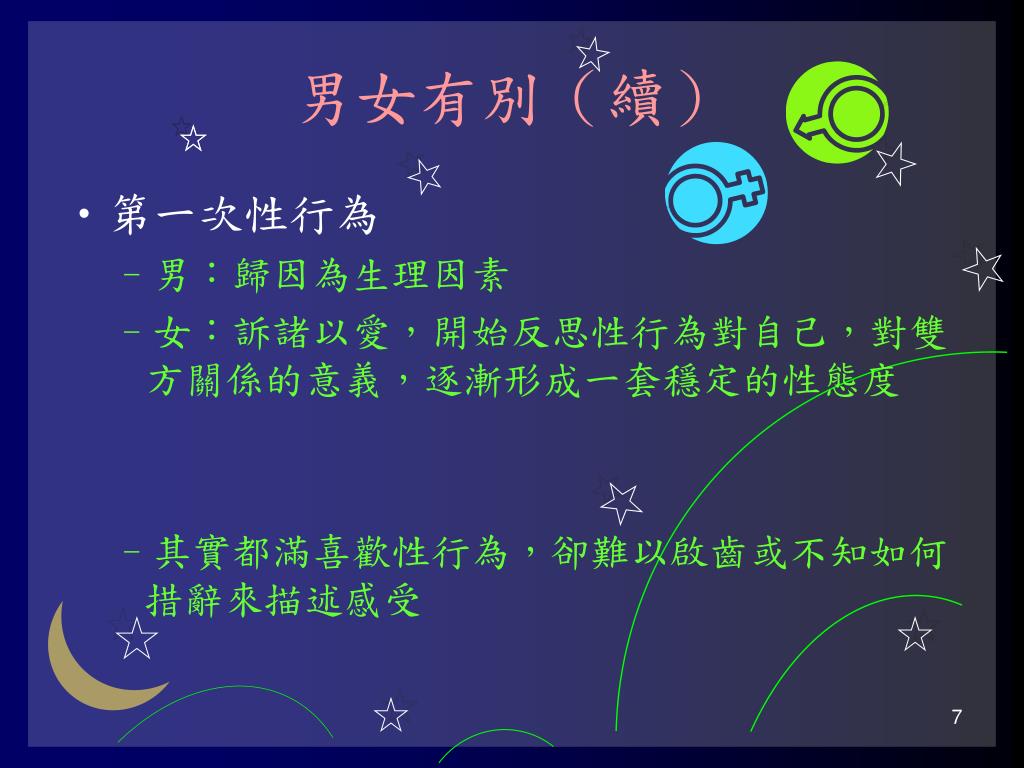 男女有別（續）

• 第一次性行為

– 男：歸因為生理因素

– 女：訴諸以愛，開始反思性行為對自己，對雙方關係的意義，逐漸形成一套穩定的性態度

– 其實都滿喜歡性行為，卻難以啟齒或不知如何措辭來描述感受

7